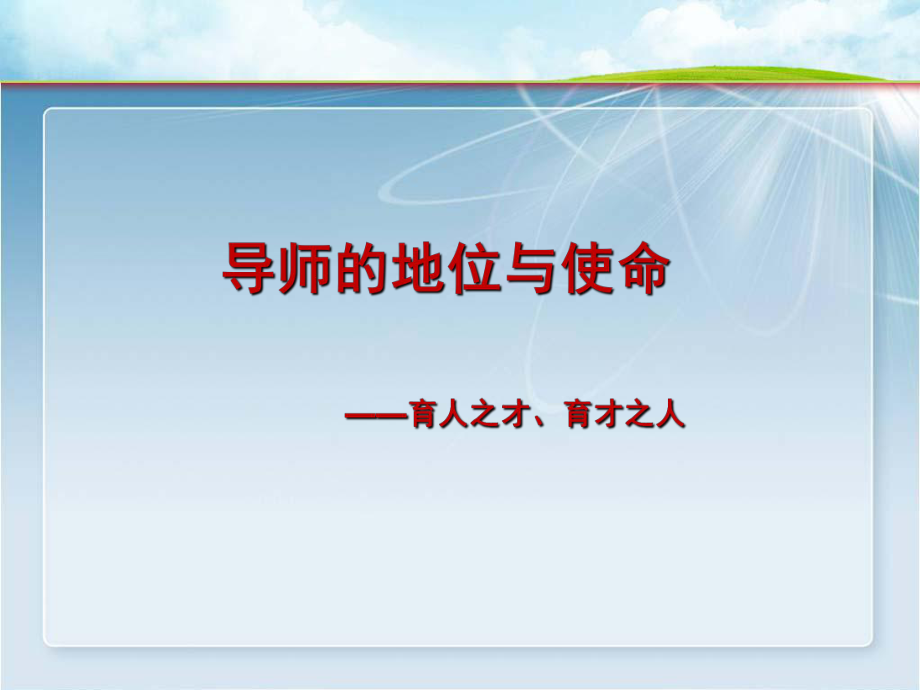 导师的地位与使命

——育人之才、育才之人